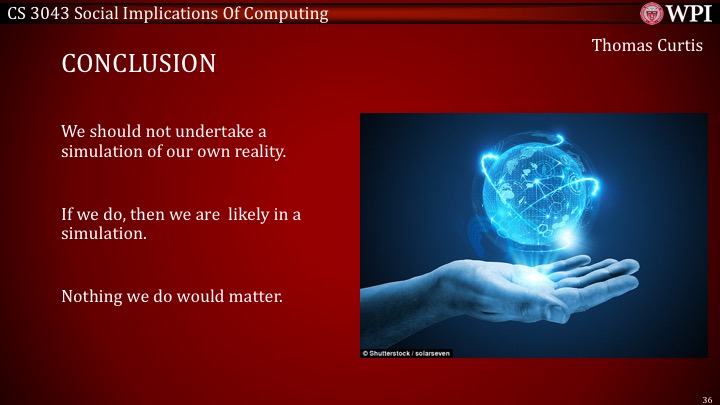 CS 3043 Social Implications Of Computing

WPI

Thomas Curtis

CONCLUSION

We should not undertake a simulation of our own reality.

If we do, then we are likely in a simulation.

Nothing we do would matter.

© Shutterstock / solarseven

36